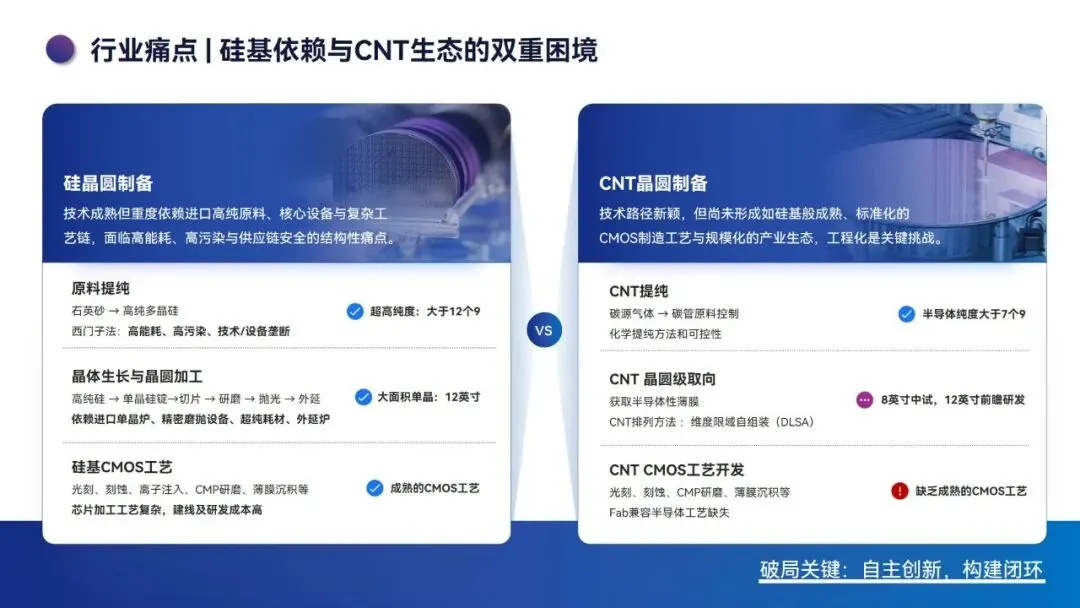 行业痛点 | 硅基依赖与CNT生态的双重困境

硅晶圆制备
技术成熟但重度依赖进口高纯原料、核心设备与复杂工艺链，面临高能耗、高污染与供应链安全的结构性痛点。

原料提纯
石英砂 → 高纯多晶硅
西门子法：高能耗、高污染、技术/设备垄断
超高纯度：大于12个9

晶体生长与晶圆加工
高纯硅 → 单晶硅锭→切片 → 研磨 → 抛光 → 外延
依赖进口单晶炉、精密磨抛设备、超纯耗材、外延炉
大面积单晶：12英寸

硅基CMOS工艺
光刻、刻蚀、离子注入、CMP研磨、薄膜沉积等
芯片加工工艺复杂，建线及研发成本高
成熟的CMOS工艺

VS

CNT晶圆制备
技术路径新颖，但尚未形成如硅基般成熟、标准化的CMOS制造工艺与规模化的产业生态，工程化是关键挑战。

CNT提纯
碳源气体 → 碳管原料控制
化学提纯方法和可控性
半导体纯度大于7个9

CNT 晶圆级取向
获取半导体性薄膜
CNT排列方法： 维度限域自组装（DLSA）
8英寸中试，12英寸前瞻研发

CNT CMOS工艺开发
光刻、刻蚀、CMP研磨、薄膜沉积等
Fab兼容半导体工艺缺失
缺乏成熟的CMOS工艺

破局关键：自主创新，构建闭环